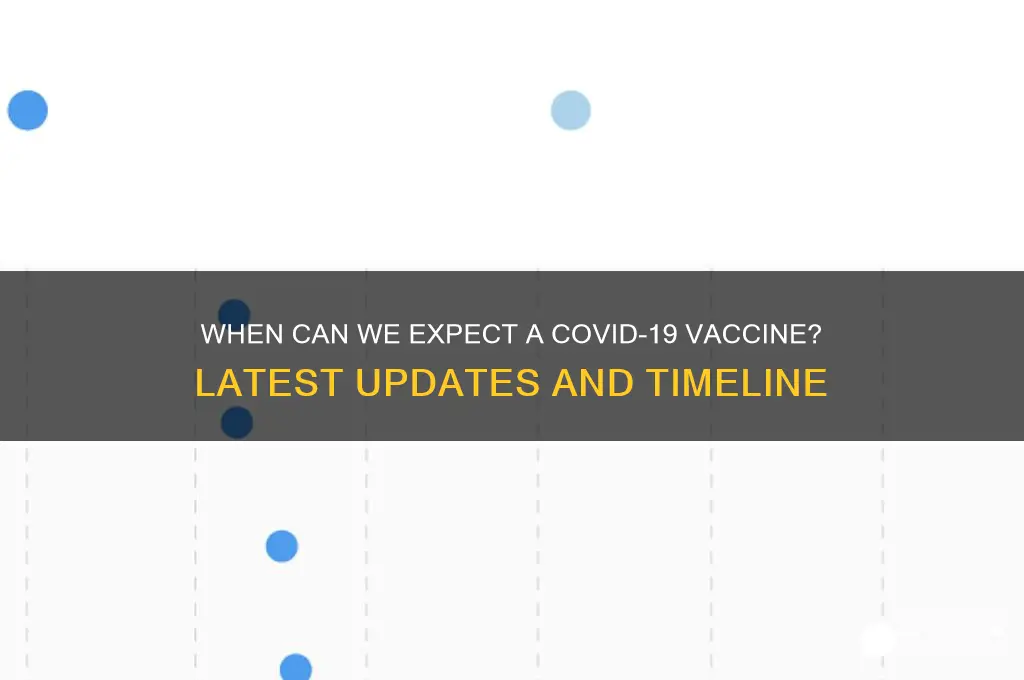 WHEN CAN WE EXPECT A COVID-19 VACCINE?
LATEST UPDATES AND TIMELINE